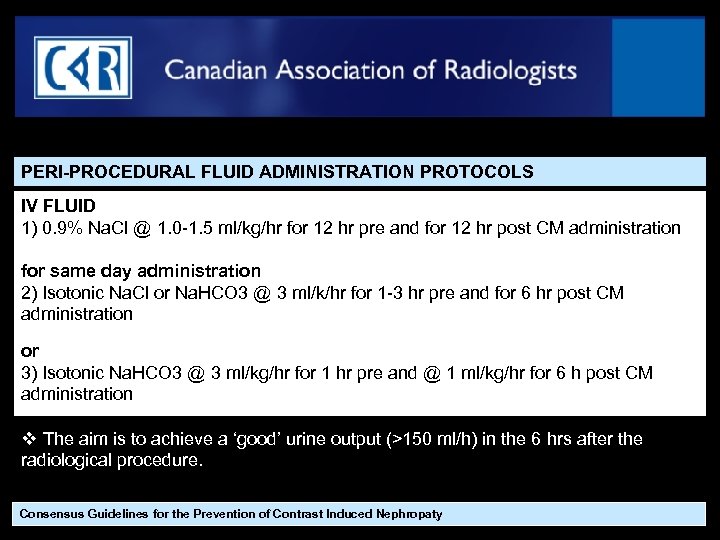 CAR Canadian Association of Radiologists

PERI-PROCEDURAL FLUID ADMINISTRATION PROTOCOLS

IV FLUID
1) 0.9% NaCl @ 1.0-1.5 ml/kg/hr for 12 hr pre and for 12 hr post CM administration

for same day administration
2) Isotonic NaCl or NaHCO3 @ 3 ml/k/hr for 1-3 hr pre and for 6 hr post CM administration

or
3) Isotonic NaHCO3 @ 3 ml/kg/hr for 1 hr pre and @ 1 ml/kg/hr for 6 h post CM administration

❖ The aim is to achieve a 'good' urine output (>150 ml/h) in the 6 hrs after the radiological procedure.

Consensus Guidelines for the Prevention of Contrast Induced Nephropaty